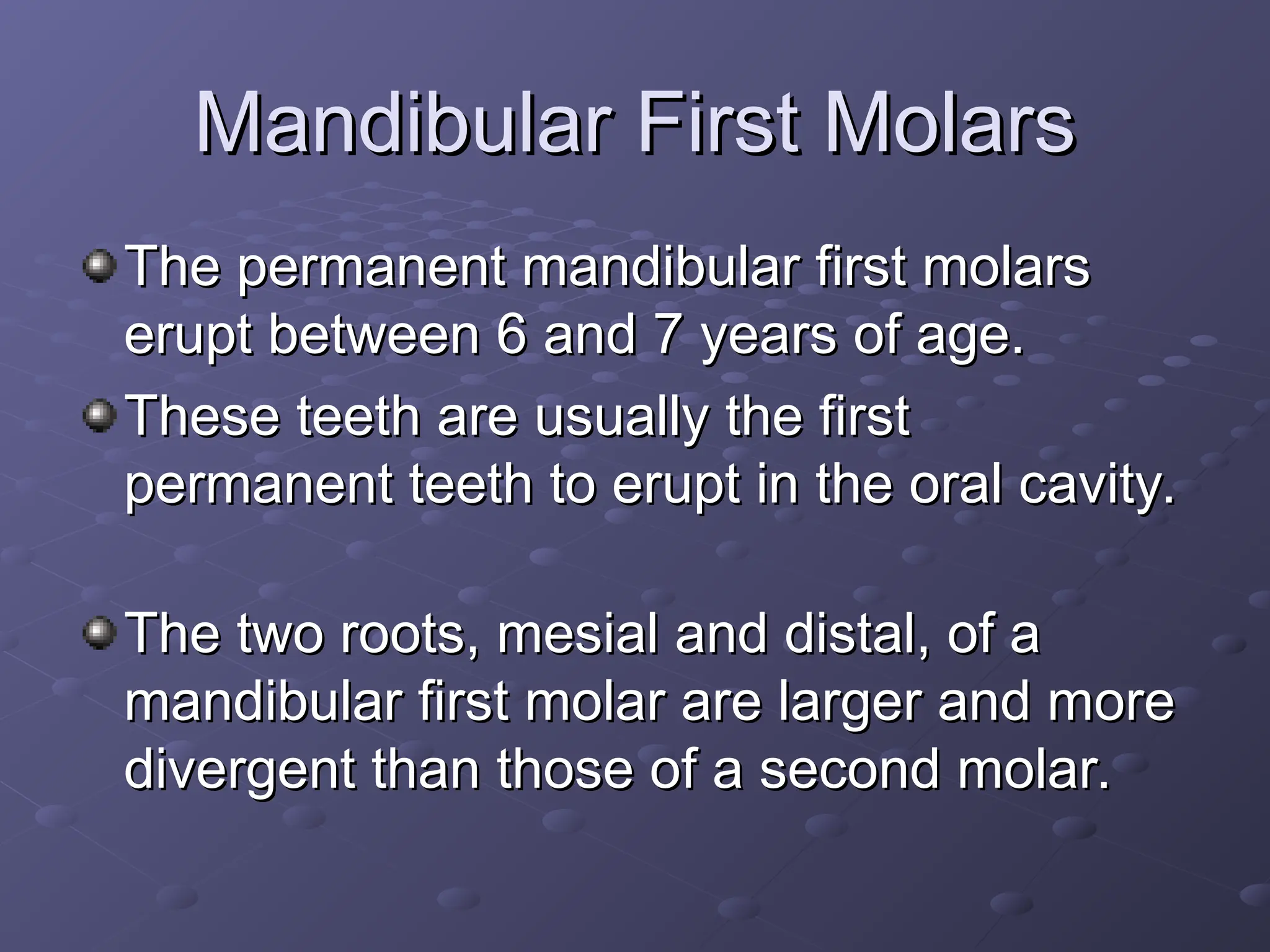 Mandibular First Molars

The permanent mandibular first molars erupt between 6 and 7 years of age.

These teeth are usually the first permanent teeth to erupt in the oral cavity.

The two roots, mesial and distal, of a mandibular first molar are larger and more divergent than those of a second molar.